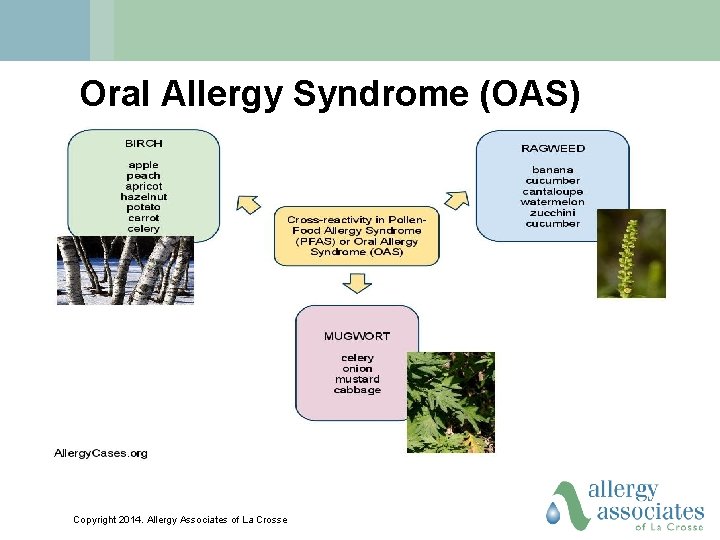 Oral Allergy Syndrome (OAS)

BIRCH

apple
peach
apricot
hazelnut
potato
carrot
celery

Cross-reactivity in Pollen-Food Allergy Syndrome (PFAS) or Oral Allergy Syndrome (OAS)

RAGWEED

banana
cucumber
cantaloupe
watermelon
zucchini
cucumber

MUGWORT

celery
onion
mustard
cabbage

AllergyCases.org

Copyright 2014. Allergy Associates of La Crosse

allergy associates of La Crosse